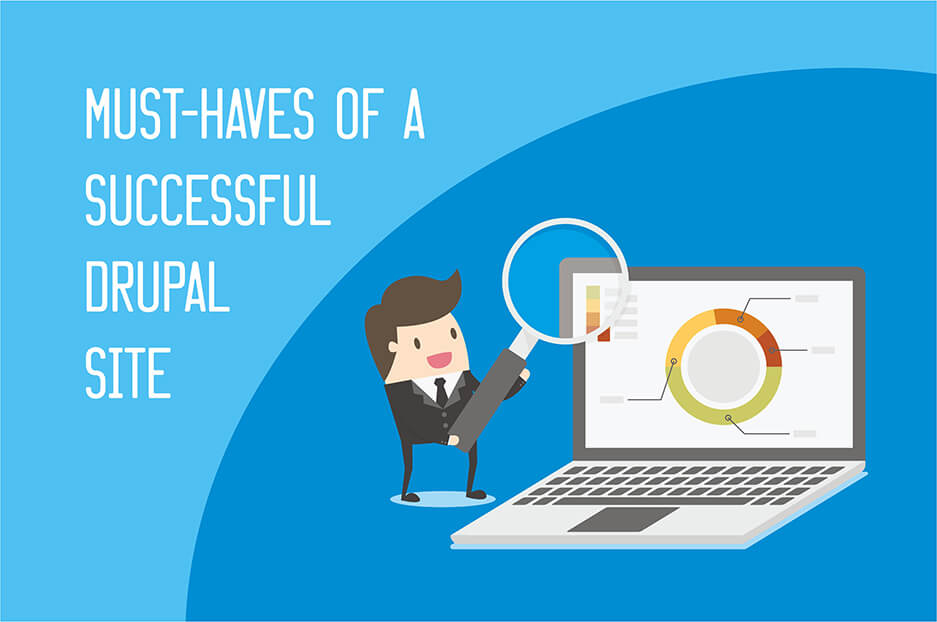 MUST-HAVES OF A SUCCESSFUL DRUPAL SITE